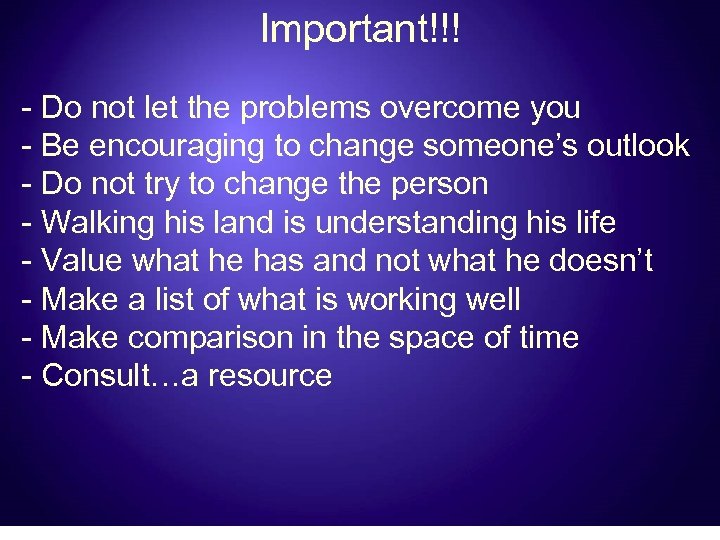 Important!!!

- Do not let the problems overcome you
- Be encouraging to change someone’s outlook
- Do not try to change the person
- Walking his land is understanding his life
- Value what he has and not what he doesn’t
- Make a list of what is working well
- Make comparison in the space of time
- Consult…a resource